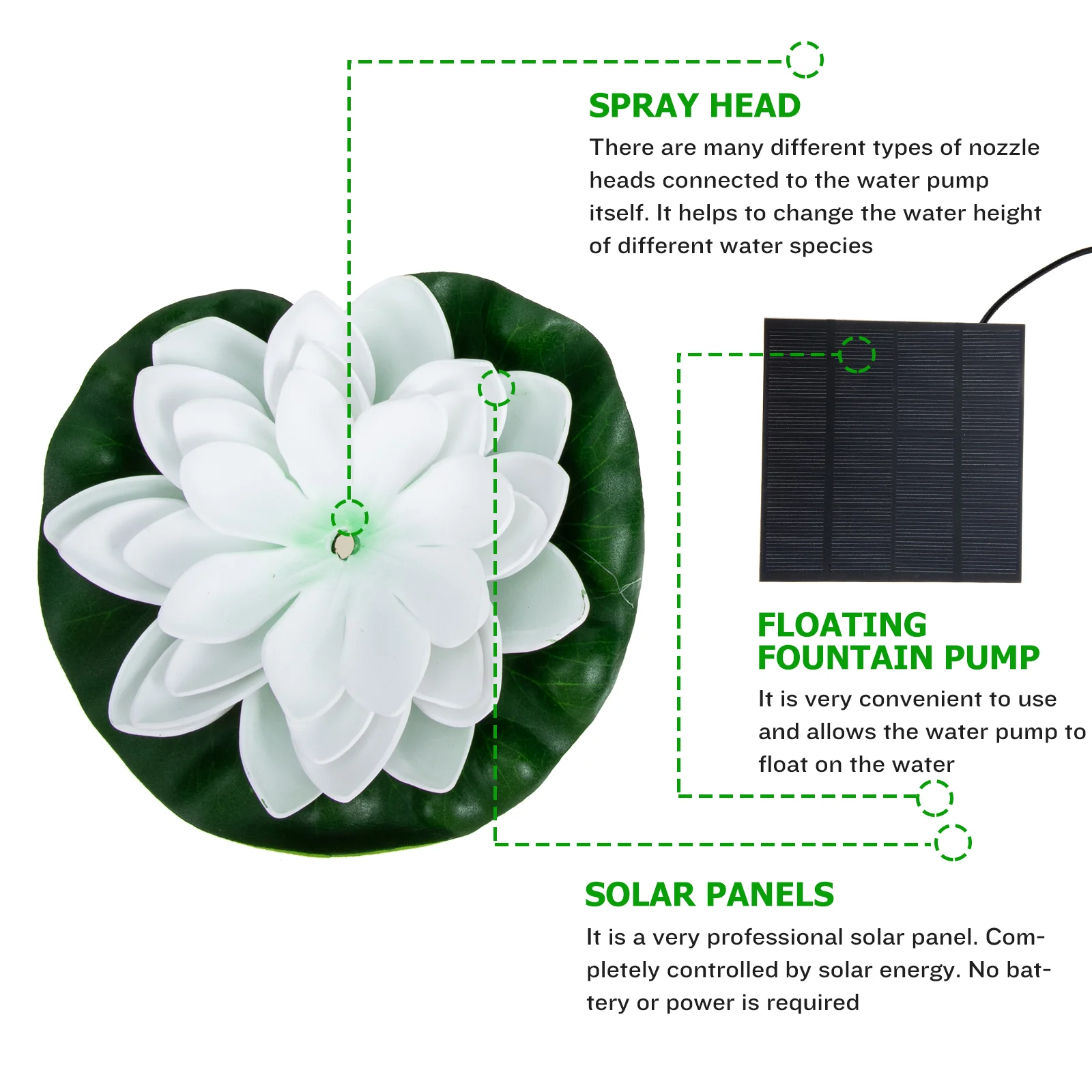 SPRAY HEAD

There are many different types of nozzle heads connected to the water pump itself. It helps to change the water height of different water species

FLOATING FOUNTAIN PUMP

It is very convenient to use and allows the water pump to float on the water

SOLAR PANELS

It is a very professional solar panel. Completely controlled by solar energy. No battery or power is required